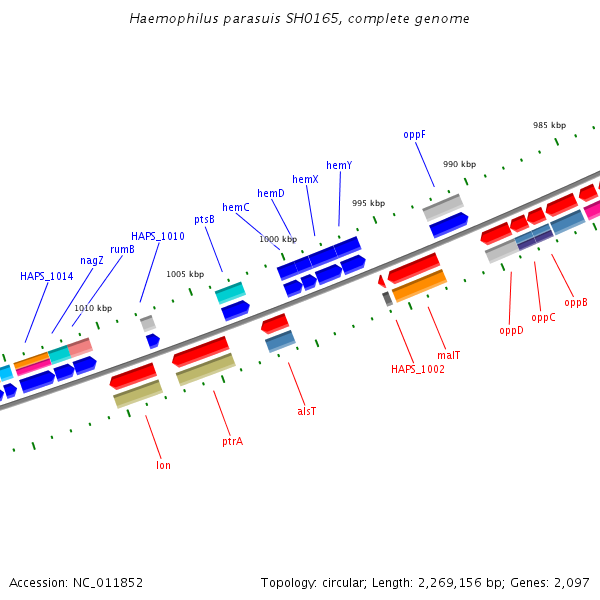 Haemophilus parasuis SH0165, complete genome

985 kbp

oppF

990 kbp

hemY

hemX

hemD

995 kbp

hemC

ptsB

1000 kbp

HAPS_1010

rumB

nagZ

1005 kbp

HAPS_1014

1010 kbp

oppB

oppC

oppD

malT

HAPS_1002

alsT

ptrA

lon

Accession: NC_011852

Topology: circular; Length: 2,269,156 bp; Genes: 2,097